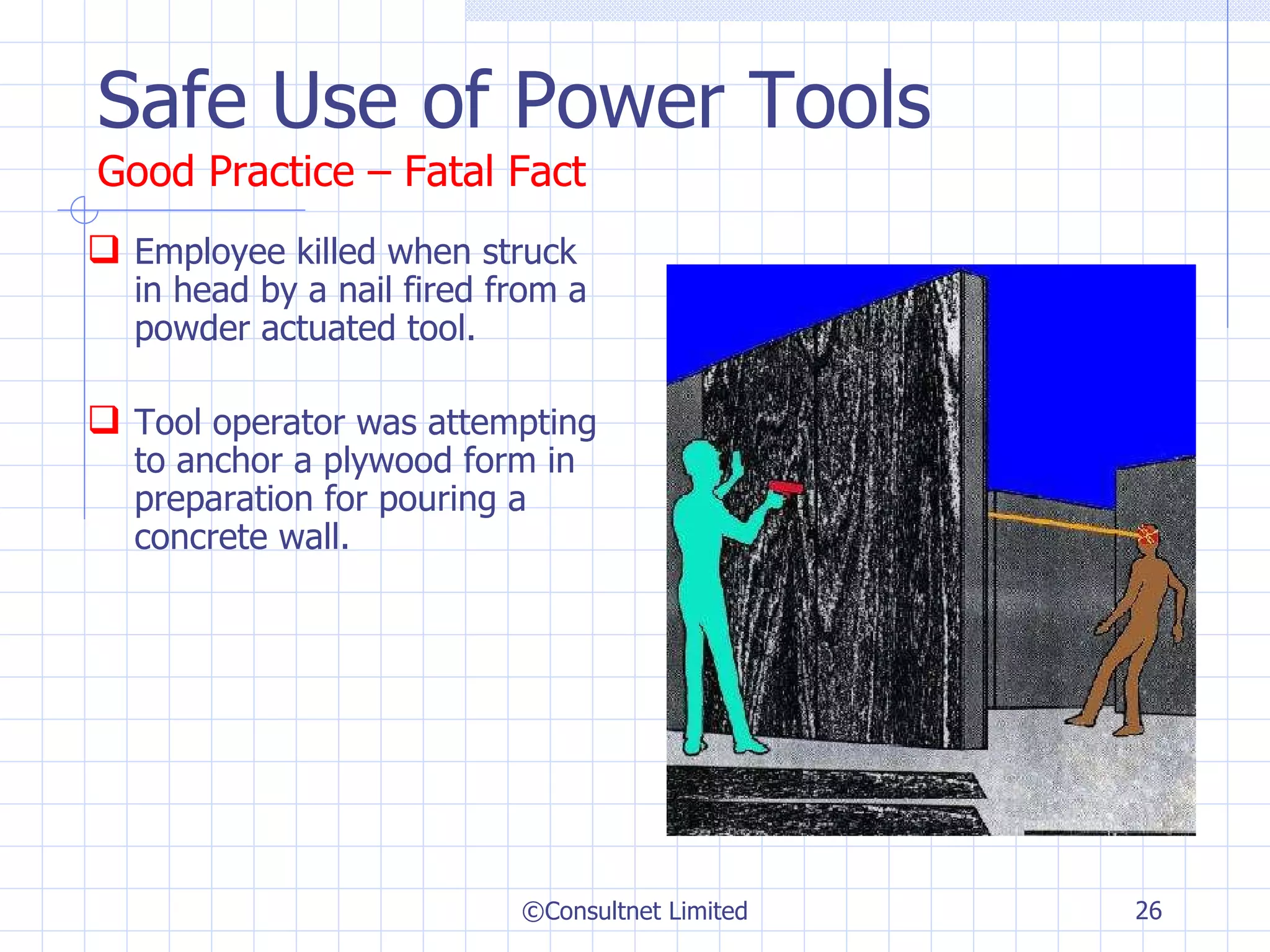 Safe Use of Power Tools

Good Practice – Fatal Fact

❑ Employee killed when struck in head by a nail fired from a powder actuated tool.

❑ Tool operator was attempting to anchor a plywood form in preparation for pouring a concrete wall.

©Consultnet Limited

26